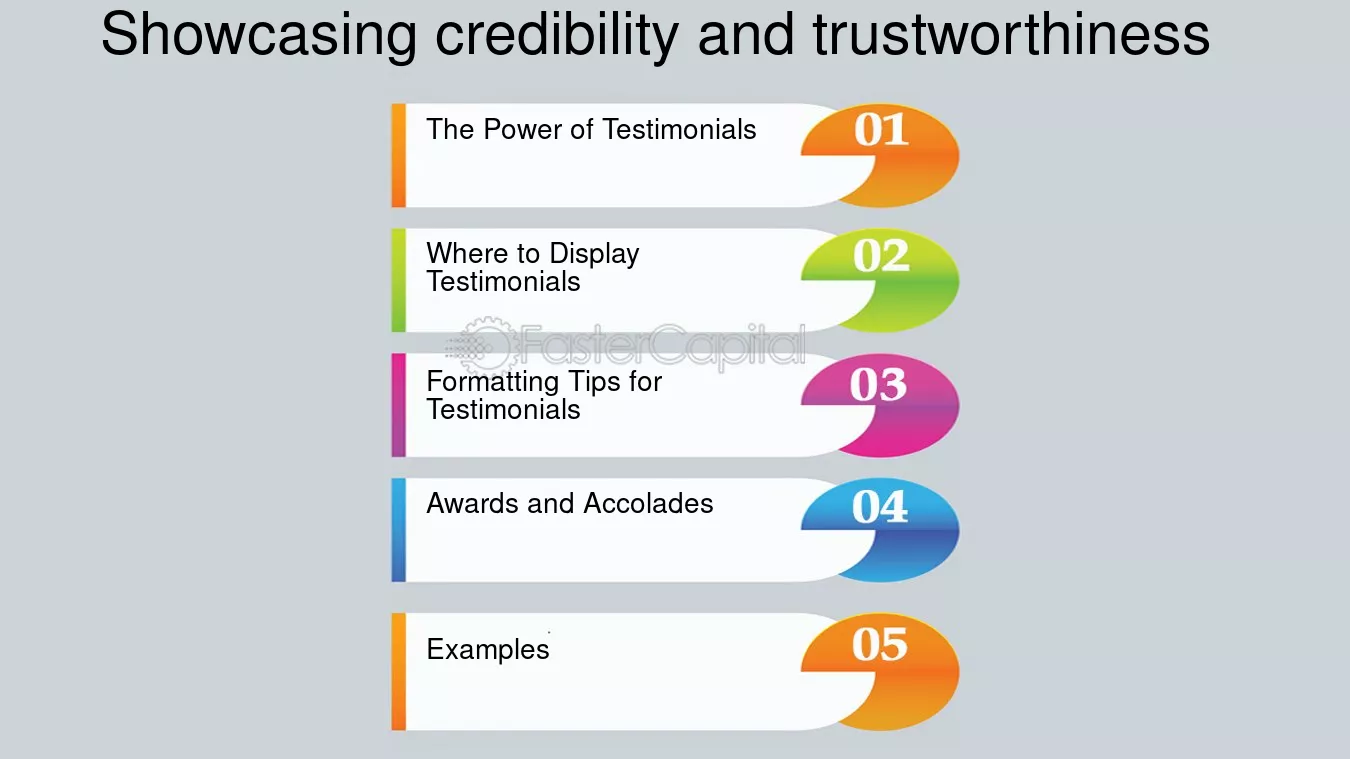 Showcasing credibility and trustworthiness

The Power of Testimonials
01

Where to Display Testimonials
02

Formatting Tips for Testimonials
03

Awards and Accolades
04

Examples
05

FasterCapital